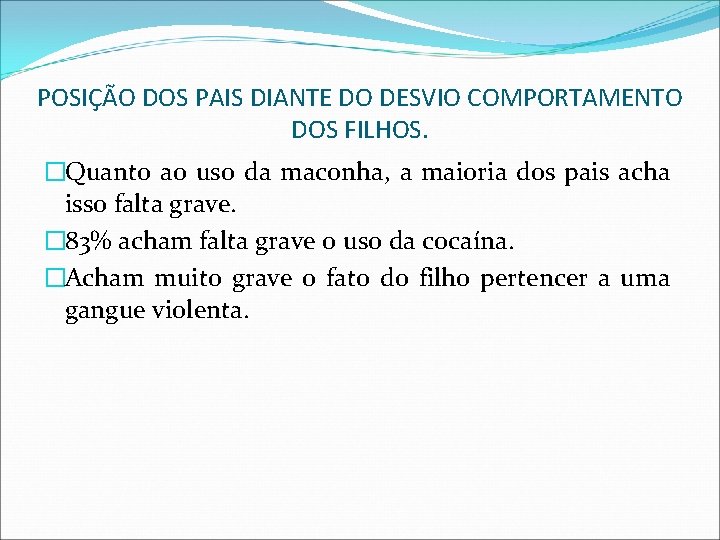 POSIÇÃO DOS PAIS DIANTE DO DESVIO COMPORTAMENTO DOS FILHOS.

Quanto ao uso da maconha, a maioria dos pais acha isso falta grave.

83% acham falta grave o uso da cocaína.

Acham muito grave o fato do filho pertencer a uma gangue violenta.